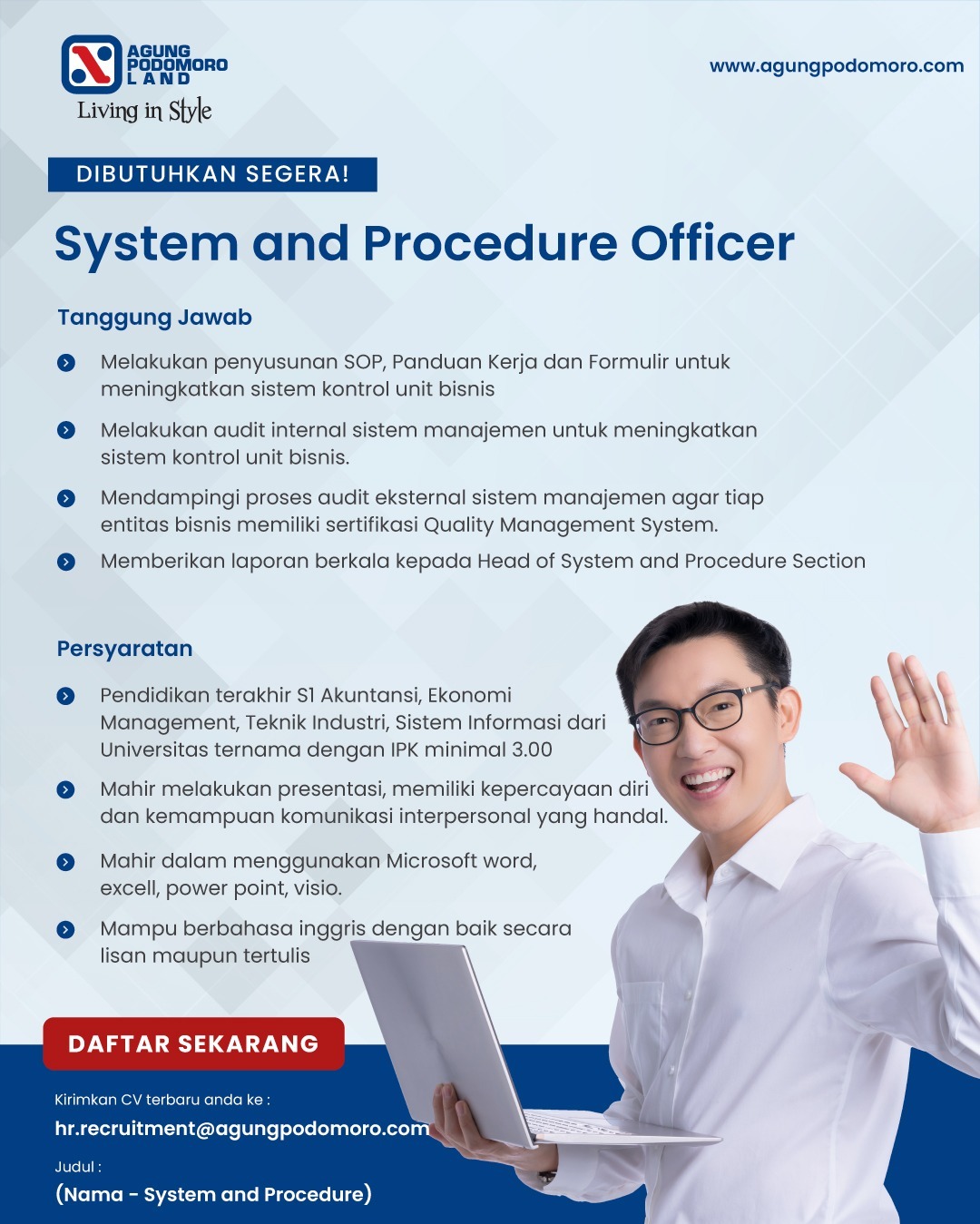 AGUNG PODOMORO LAND
Living in Style

www.agungpodomoro.com

DIBUTUHKAN SEGERA!

System and Procedure Officer

Tanggung Jawab

Melakukan penyusunan SOP, Panduan Kerja dan Formulir untuk meningkatkan sistem kontrol unit bisnis

Melakukan audit internal sistem manajemen untuk meningkatkan sistem kontrol unit bisnis.

Mendampingi proses audit eksternal sistem manajemen agar tiap entitas bisnis memiliki sertifikasi Quality Management System.

Memberikan laporan berkala kepada Head of System and Procedure Section

Persyaratan

Pendidikan terakhir S1 Akuntansi, Ekonomi Management, Teknik Industri, Sistem Informasi dari Universitas ternama dengan IPK minimal 3.00

Mahir melakukan presentasi, memiliki kepercayaan diri dan kemampuan komunikasi interpersonal yang handal.

Mahir dalam menggunakan Microsoft word, excell, power point, visio.

Mampu berbahasa inggris dengan baik secara lisan maupun tertulis

DAFTAR SEKARANG

Kirimkan CV terbaru anda ke :
hr.recruitment@agungpodomoro.com

Judul :
(Nama - System and Procedure)